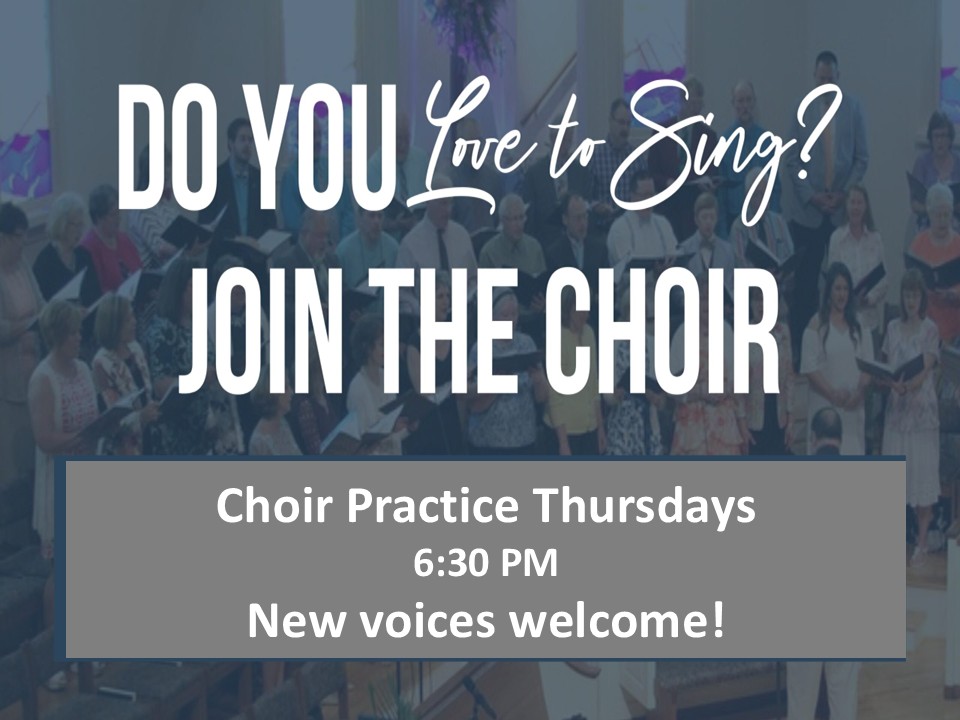 DO YOU Love to Sing?
JOIN THE CHOIR

Choir Practice Thursdays
6:30 PM
New voices welcome!